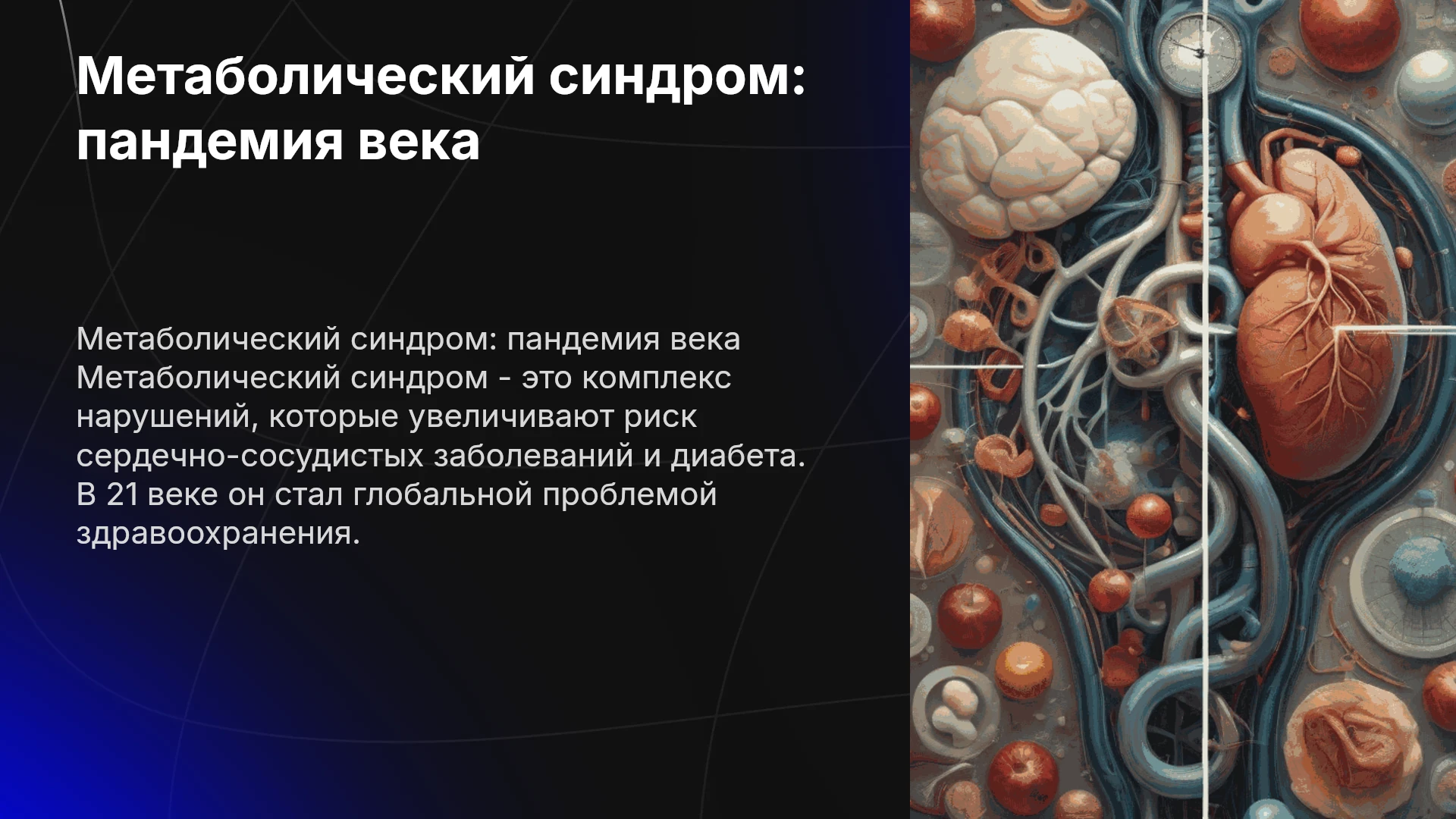 Метаболический синдром: пандемия века

Метаболический синдром: пандемия века Метаболический синдром - это комплекс нарушений, которые увеличивают риск сердечно-сосудистых заболеваний и диабета. В 21 веке он стал глобальной проблемой здравоохранения.